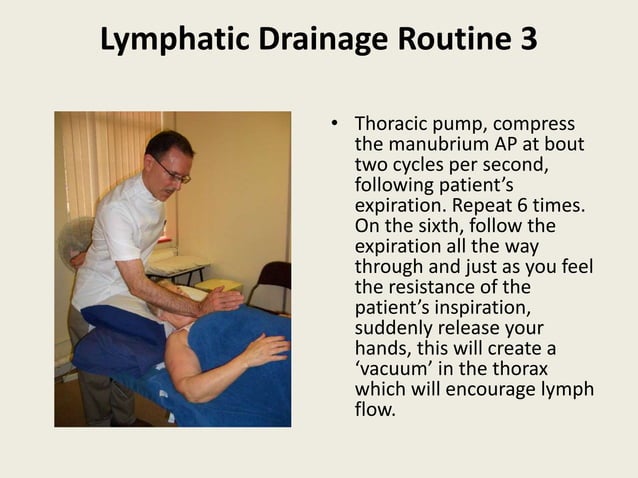 Lymphatic Drainage Routine 3

• Thoracic pump, compress the manubrium AP at bout two cycles per second, following patient's expiration. Repeat 6 times. On the sixth, follow the expiration all the way through and just as you feel the resistance of the patient's inspiration, suddenly release your hands, this will create a 'vacuum' in the thorax which will encourage lymph flow.